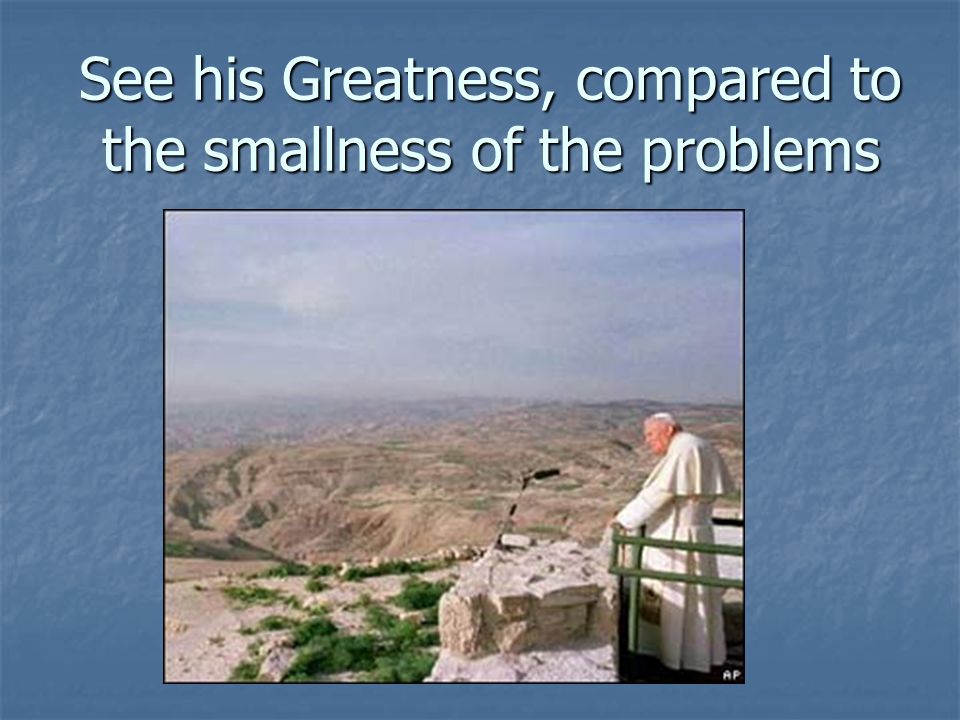 See his Greatness, compared to the smallness of the problems

AP